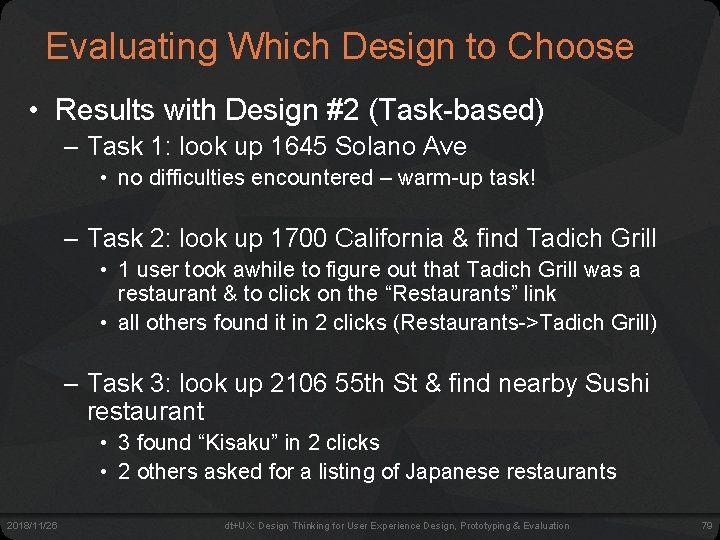 Evaluating Which Design to Choose

• Results with Design #2 (Task-based)
– Task 1: look up 1645 Solano Ave
• no difficulties encountered – warm-up task!

– Task 2: look up 1700 California & find Tadich Grill
• 1 user took awhile to figure out that Tadich Grill was a restaurant & to click on the “Restaurants” link
• all others found it in 2 clicks (Restaurants->Tadich Grill)

– Task 3: look up 2106 55th St & find nearby Sushi restaurant
• 3 found “Kisaku” in 2 clicks
• 2 others asked for a listing of Japanese restaurants

2018/11/26 dt+UX: Design Thinking for User Experience Design, Prototyping & Evaluation 79